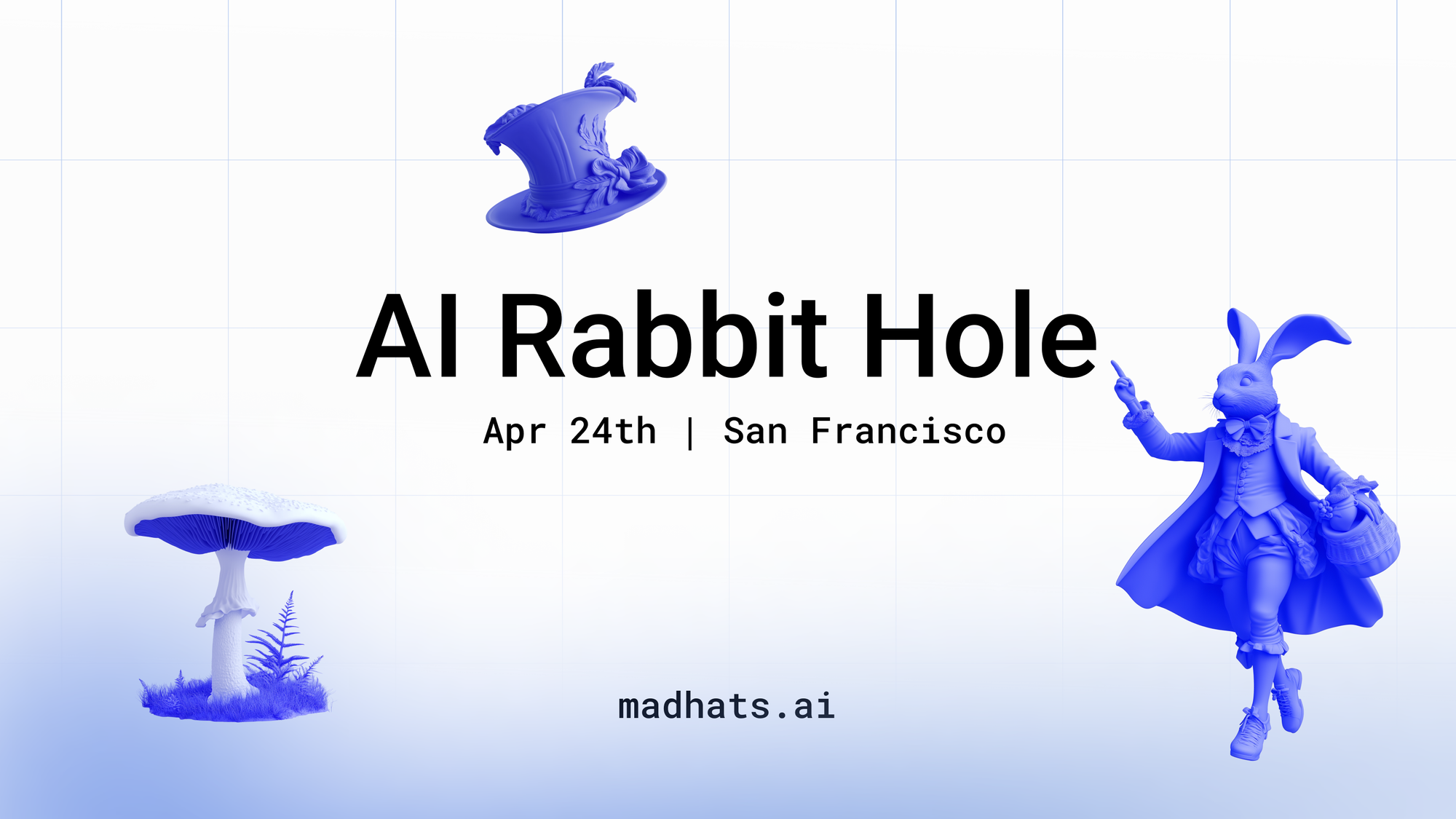 AI Rabbit Hole

Apr 24th | San Francisco

madhats.ai